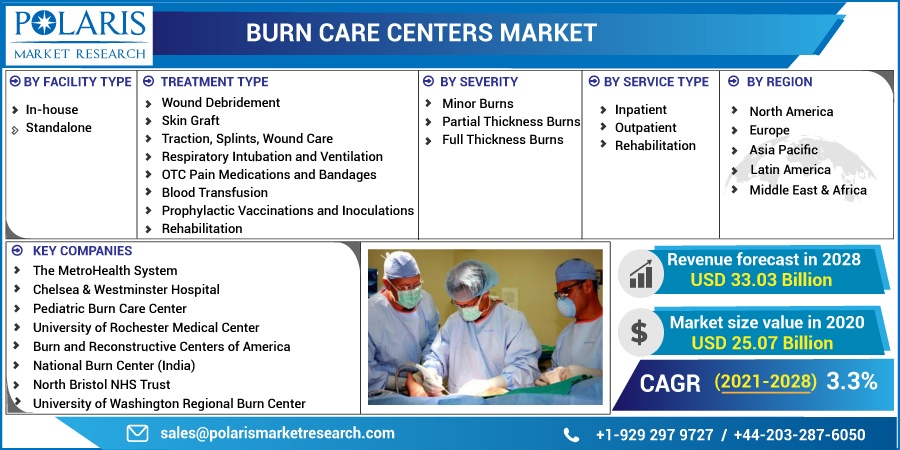 POLARIS
MARKET RESEARCH

BURN CARE CENTERS MARKET

BY FACILITY TYPE
In-house
Standalone

TREATMENT TYPE
Wound Debridement
Skin Graft
Traction, Splints, Wound Care
Respiratory Intubation and Ventilation
OTC Pain Medications and Bandages
Blood Transfusion
Prophylactic Vaccinations and Inoculations
Rehabilitation

BY SEVERITY
Minor Burns
Partial Thickness Burns
Full Thickness Burns

BY SERVICE TYPE
Inpatient
Outpatient
Rehabilitation

BY REGION
North America
Europe
Asia Pacific
Latin America
Middle East & Africa

KEY COMPANIES
The MetroHealth System
Chelsea & Westminster Hospital
Pediatric Burn Care Center
University of Rochester Medical Center
Burn and Reconstructive Centers of America
National Burn Center (India)
North Bristol NHS Trust
University of Washington Regional Burn Center

Revenue forecast in 2028
USD 33.03 Billion

Market size value in 2020
USD 25.07 Billion

CAGR (2021-2028) 3.3%

sales@polarismarketresearch.com
+1-929 297 9727 / +44-203-287-6050